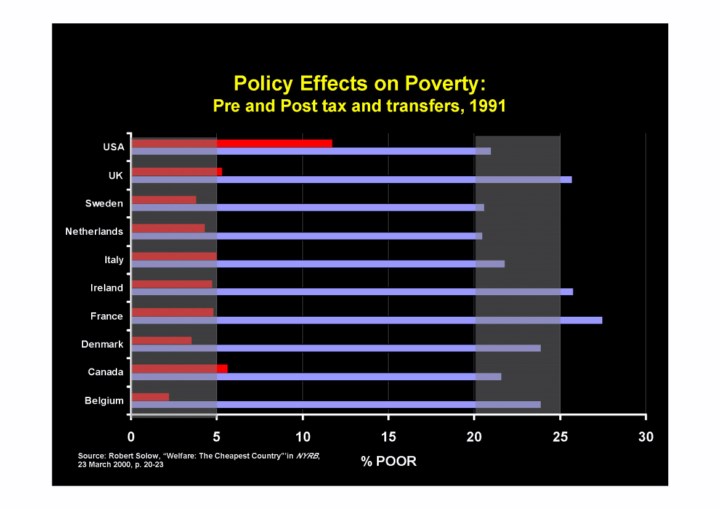 Policy Effects on Poverty:
Pre and Post tax and transfers, 1991

USA
UK
Sweden
Netherlands
Italy
Ireland
France
Denmark
Canada
Belgium

0
5
10
15
20
25
30

% POOR

Source: Robert Solow, "Welfare: The Cheapest Country" in NYRB, 23 March 2000, p. 20-23